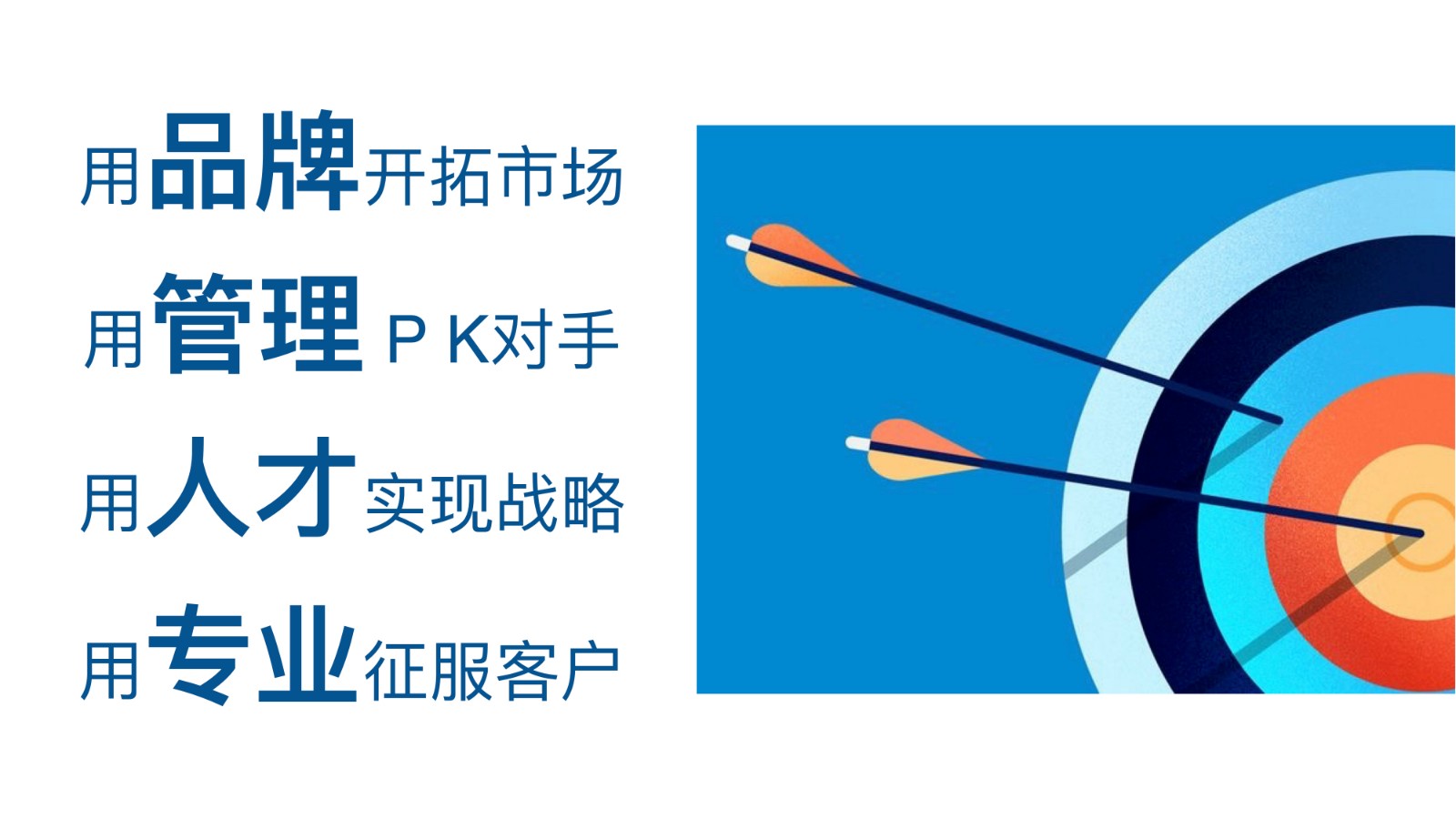 用品牌开拓市场

用管理ＰＫ对手

用人才实现战略

用专业征服客户